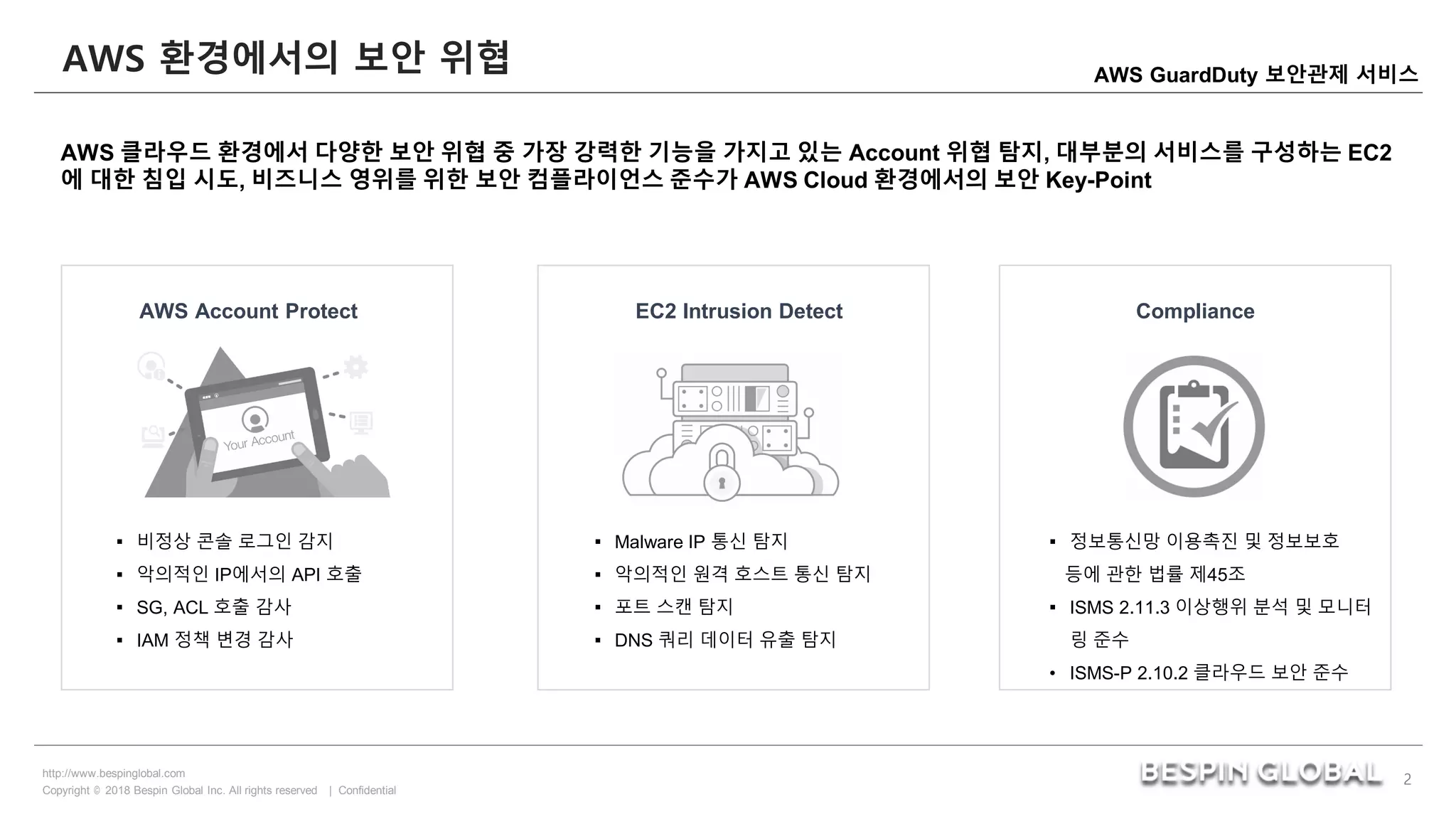 AWS 환경에서의 보안 위협

AWS GuardDuty 보안관제 서비스

AWS 클라우드 환경에서 다양한 보안 위협 중 가장 강력한 기능을 가지고 있는 Account 위협 탐지, 대부분의 서비스를 구성하는 EC2에 대한 침입 시도, 비즈니스 영위를 위한 보안 컴플라이언스 준수가 AWS Cloud 환경에서의 보안 Key-Point

AWS Account Protect

Your Account

▪ 비정상 콘솔 로그인 감지
▪ 악의적인 IP에서의 API 호출
▪ SG, ACL 호출 감사
▪ IAM 정책 변경 감사

EC2 Intrusion Detect

▪ Malware IP 통신 탐지
▪ 악의적인 원격 호스트 통신 탐지
▪ 포트 스캔 탐지
▪ DNS 쿼리 데이터 유출 탐지

Compliance

▪ 정보통신망 이용촉진 및 정보보호 등에 관한 법률 제45조
▪ ISMS 2.11.3 이상행위 분석 및 모니터링 준수
• ISMS-P 2.10.2 클라우드 보안 준수

http://www.bespinglobal.com
Copyright © 2018 Bespin Global Inc. All rights reserved | Confidential

BESPIN GLOBAL

2